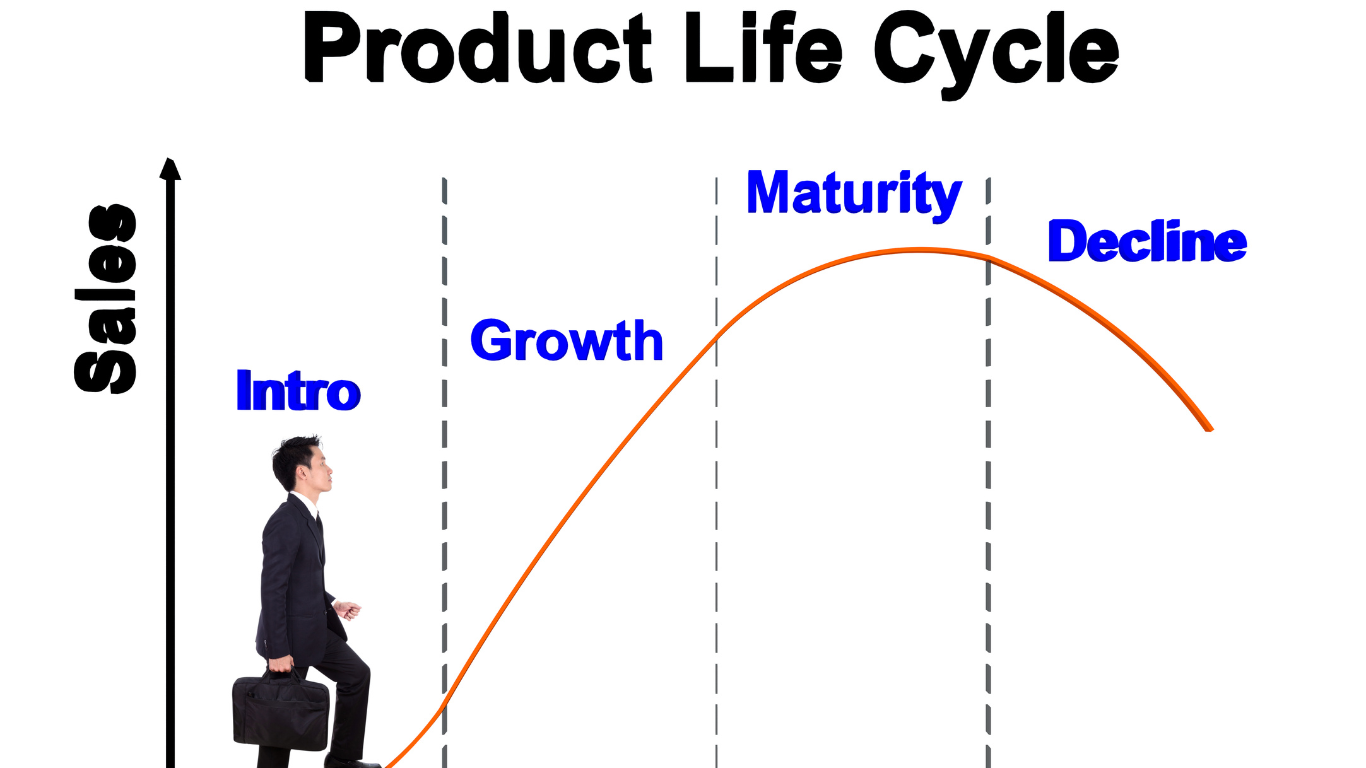 Product Life Cycle

Sales

Intro

Growth

Maturity

Decline